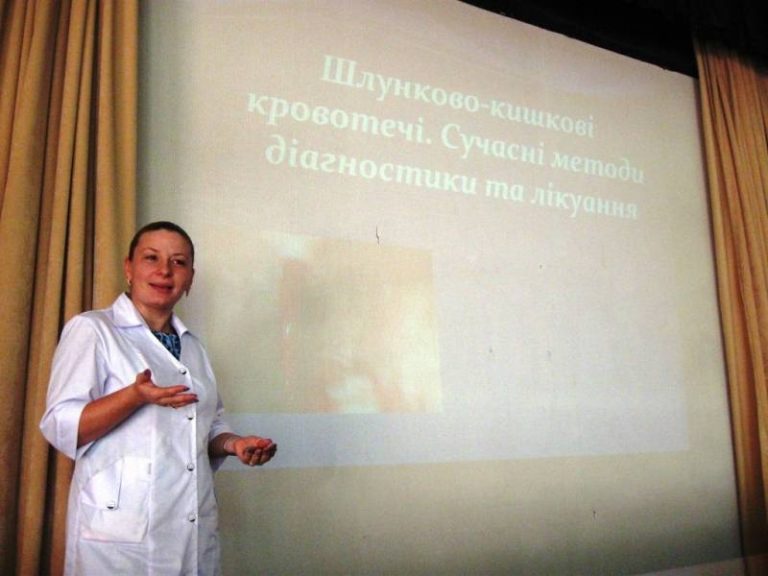 Шлунково-кишкові кровотечі. Сучасні методи діагностики та лікування